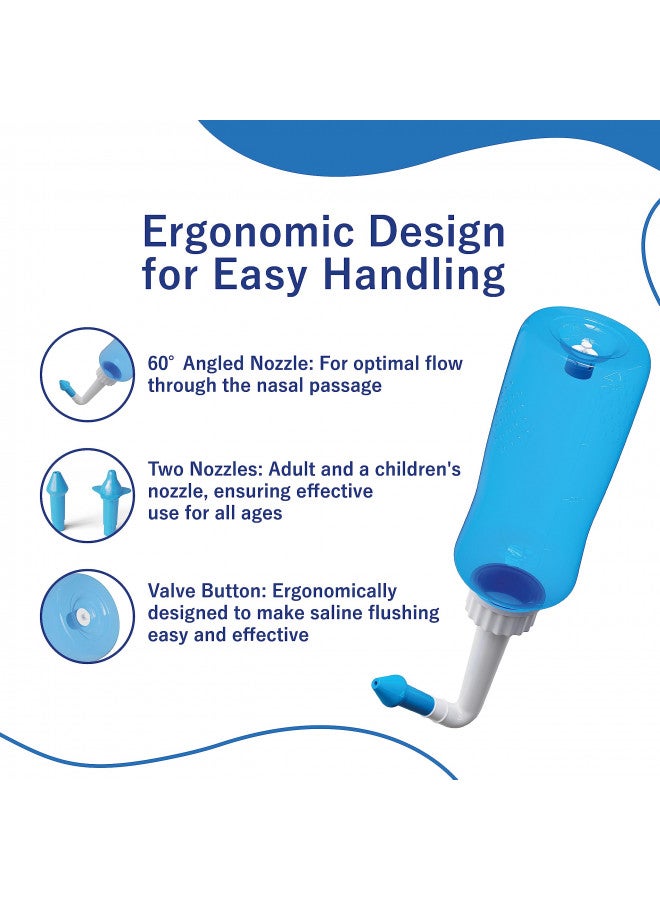 Ergonomic Design for Easy Handling

60° Angled Nozzle: For optimal flow through the nasal passage

Two Nozzles: Adult and a children's nozzle, ensuring effective use for all ages

Valve Button: Ergonomically designed to make saline flushing easy and effective